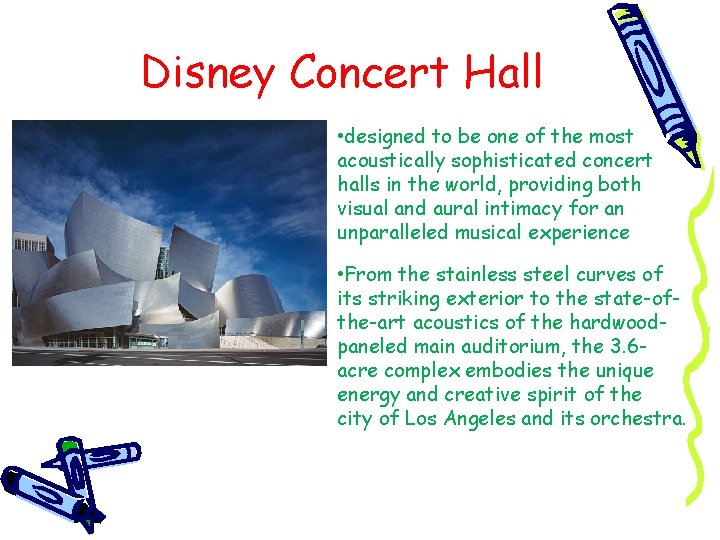 Disney Concert Hall

•designed to be one of the most acoustically sophisticated concert halls in the world, providing both visual and aural intimacy for an unparalleled musical experience

•From the stainless steel curves of its striking exterior to the state-of-the-art acoustics of the hardwood-paneled main auditorium, the 3.6-acre complex embodies the unique energy and creative spirit of the city of Los Angeles and its orchestra.